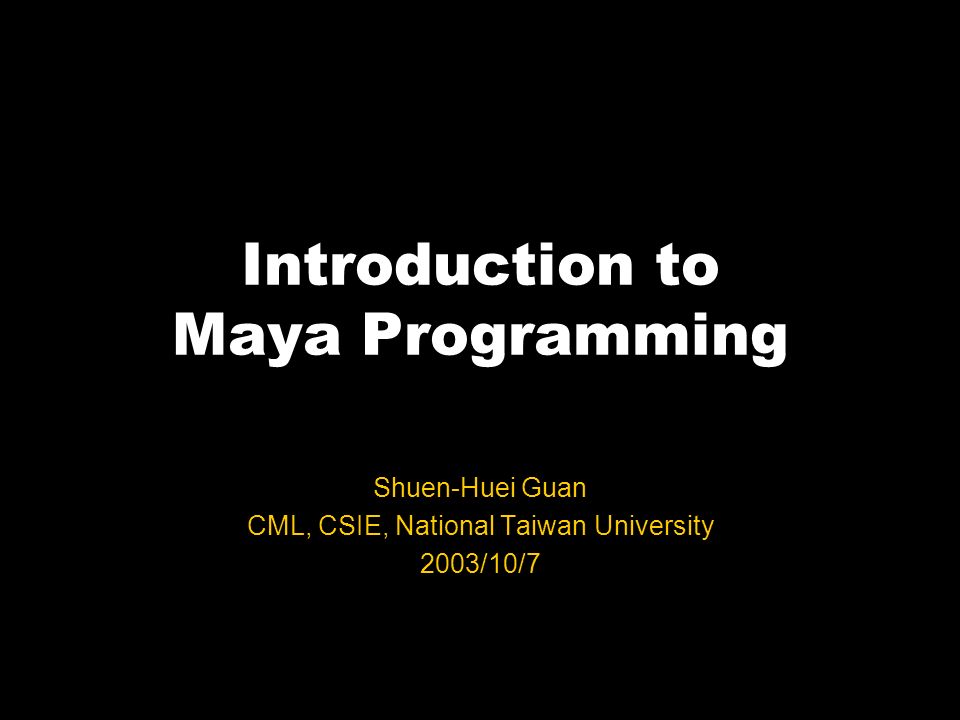 Introduction to Maya Programming

Shuen-Huei Guan
CML, CSIE, National Taiwan University
2003/10/7